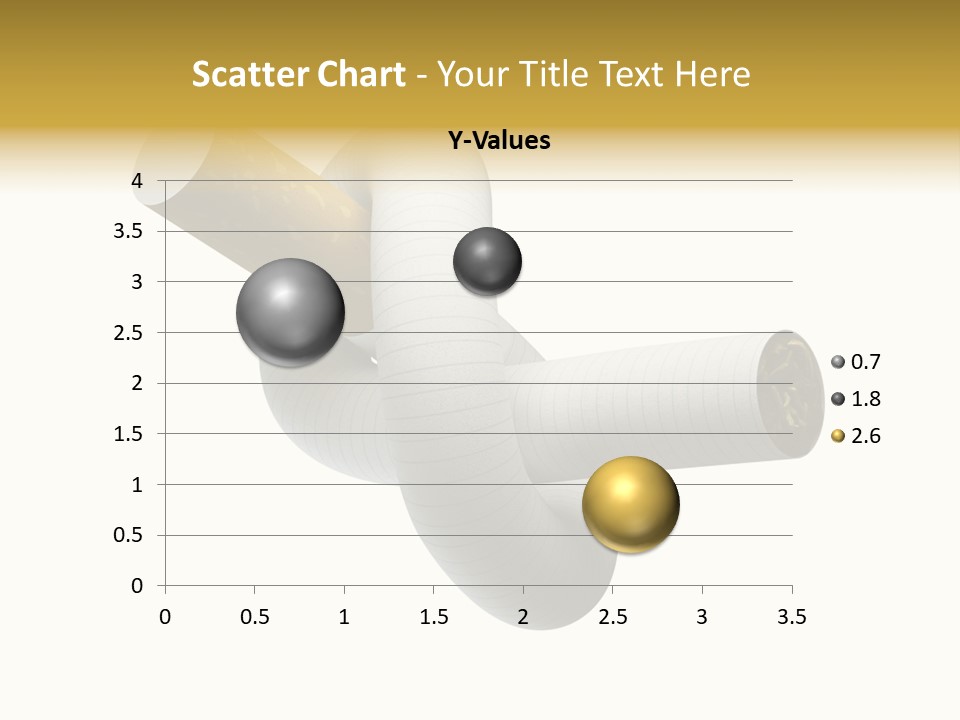 Scatter Chart - Your Title Text Here

Y-Values

4
3.5
3
2.5
2
1.5
1
0.5
0

0 0.5 1 1.5 2 2.5 3 3.5

0.7
1.8
2.6